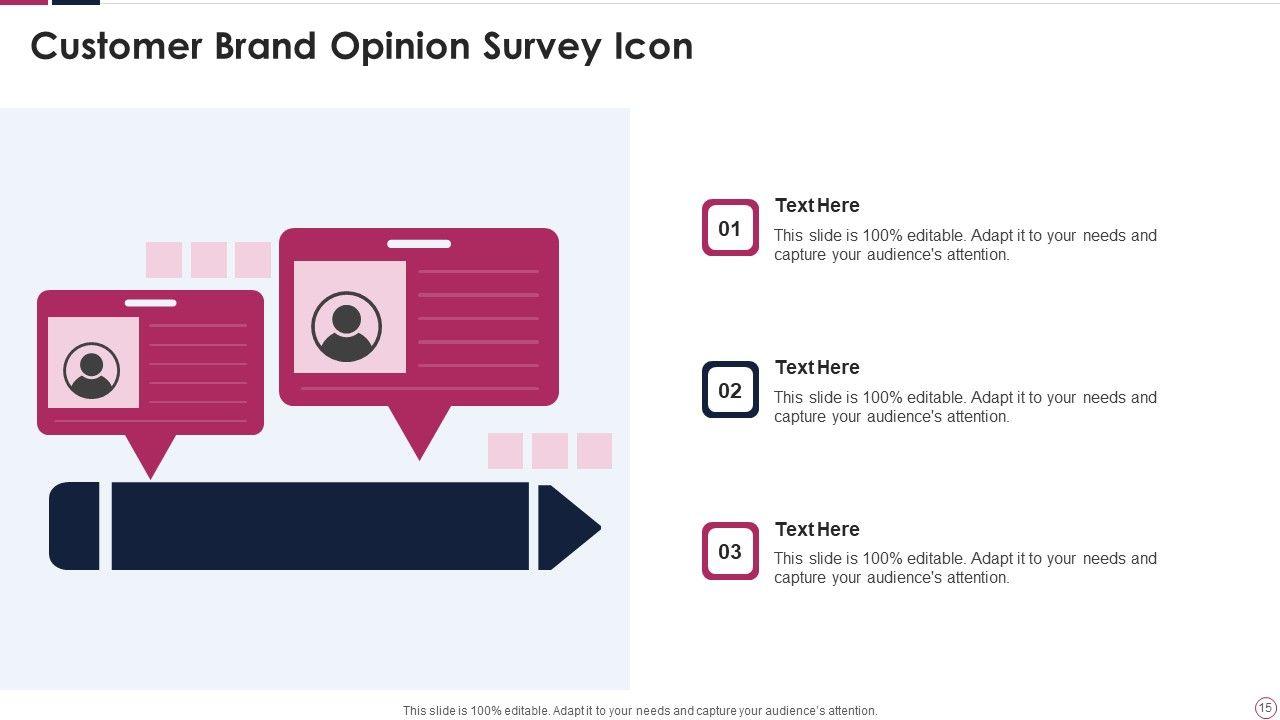 Customer Brand Opinion Survey Icon

01
Text Here
This slide is 100% editable. Adapt it to your needs and capture your audience's attention.

02
Text Here
This slide is 100% editable. Adapt it to your needs and capture your audience's attention.

03
Text Here
This slide is 100% editable. Adapt it to your needs and capture your audience's attention.

This slide is 100% editable. Adapt it to your needs and capture your audience's attention.

15